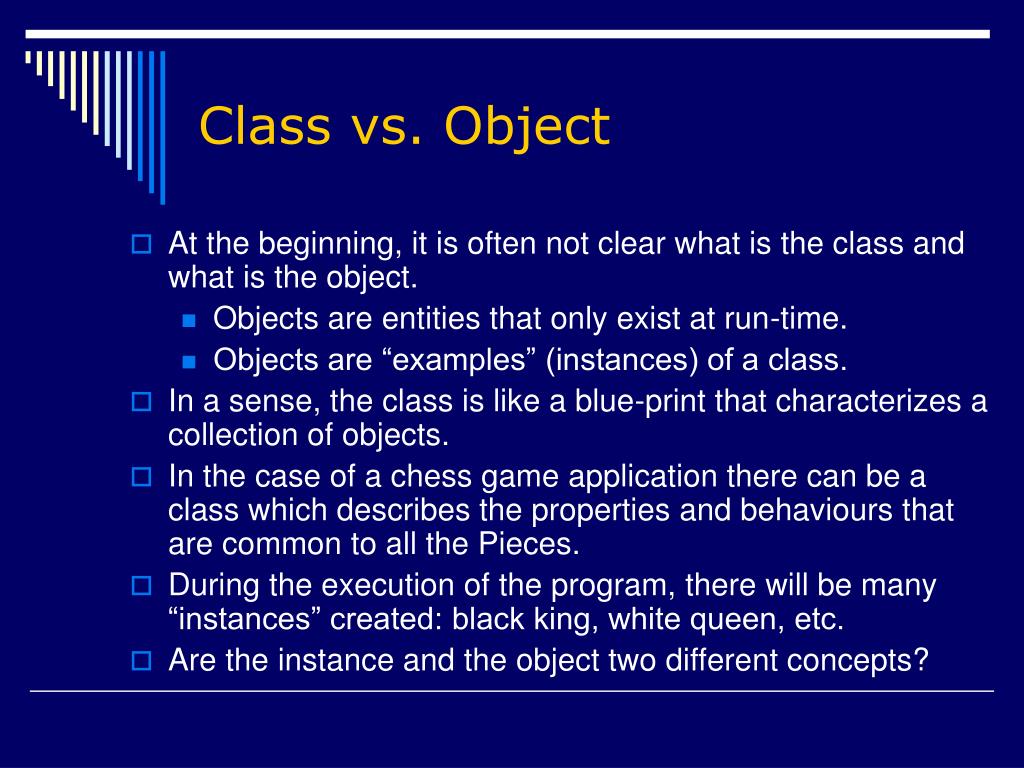 Class vs. Object

At the beginning, it is often not clear what is the class and what is the object.
Objects are entities that only exist at run-time.
Objects are “examples” (instances) of a class.
In a sense, the class is like a blue-print that characterizes a collection of objects.
In the case of a chess game application there can be a class which describes the properties and behaviours that are common to all the Pieces.
During the execution of the program, there will be many “instances” created: black king, white queen, etc.
Are the instance and the object two different concepts?